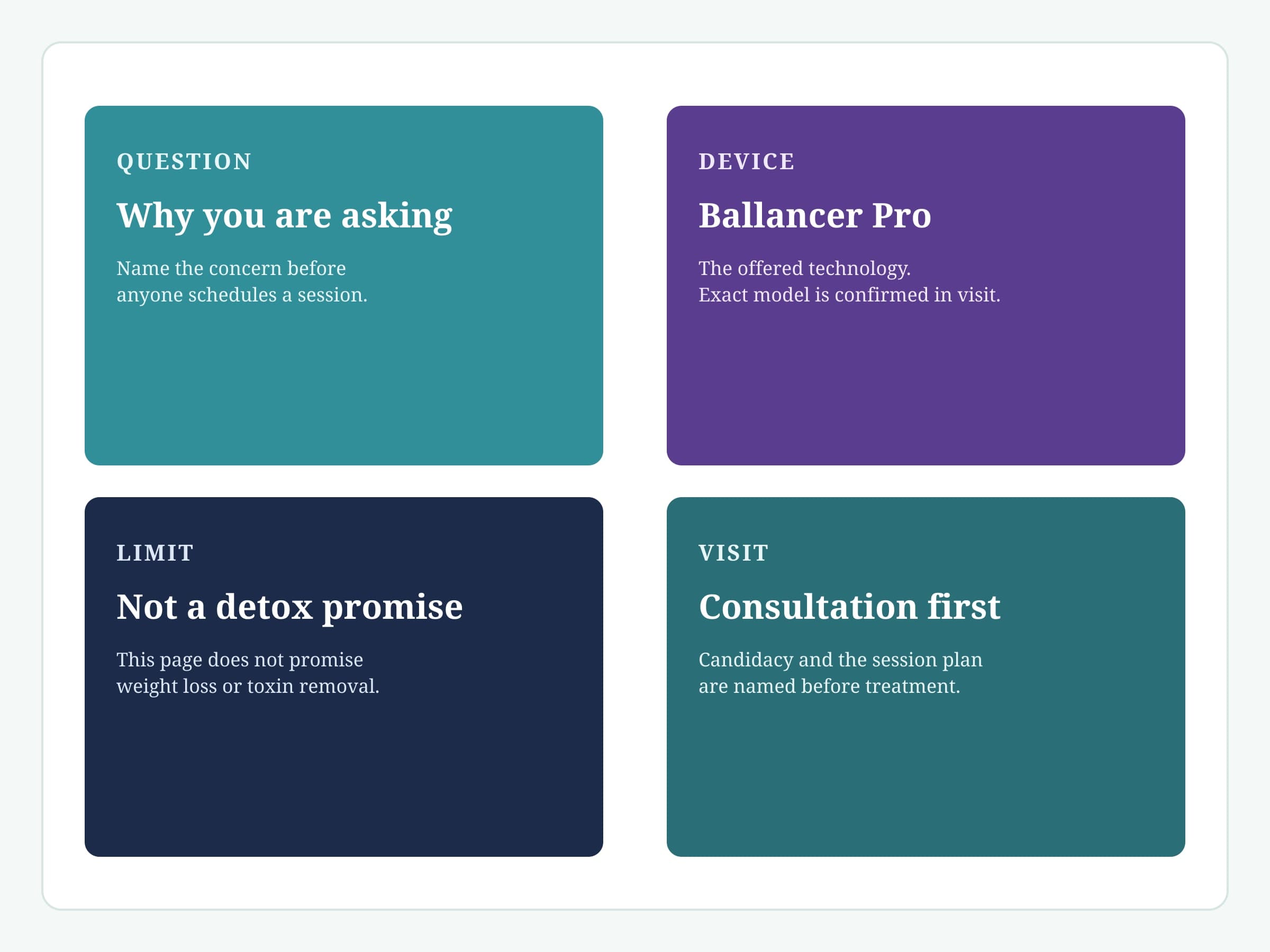 QUESTION

Why you are asking

Name the concern before anyone schedules a session.

DEVICE

Ballancer Pro

The offered technology. Exact model is confirmed in visit.

LIMIT

Not a detox promise

This page does not promise weight loss or toxin removal.

VISIT

Consultation first

Candidacy and the session plan are named before treatment.